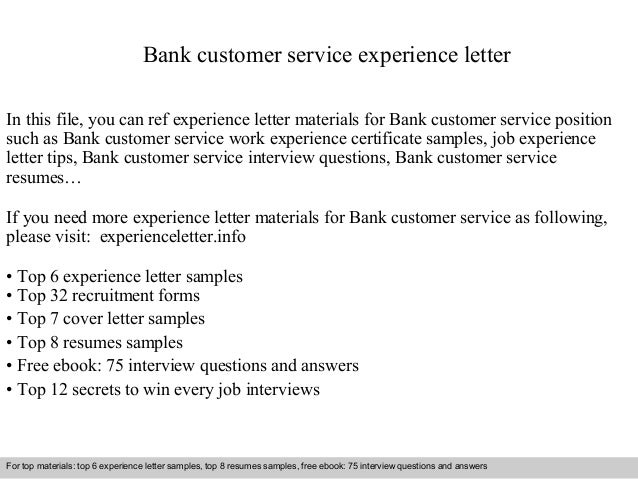 Bank customer service experience letter

In this file, you can ref experience letter materials for Bank customer service position such as Bank customer service work experience certificate samples, job experience letter tips, Bank customer service interview questions, Bank customer service resumes…

If you need more experience letter materials for Bank customer service as following, please visit: experienceletter.info

• Top 6 experience letter samples
• Top 32 recruitment forms
• Top 7 cover letter samples
• Top 8 resumes samples
• Free ebook: 75 interview questions and answers
• Top 12 secrets to win every job interviews

For top materials: top 6 experience letter samples, top 8 resumes samples, free ebook: 75 interview questions and answers